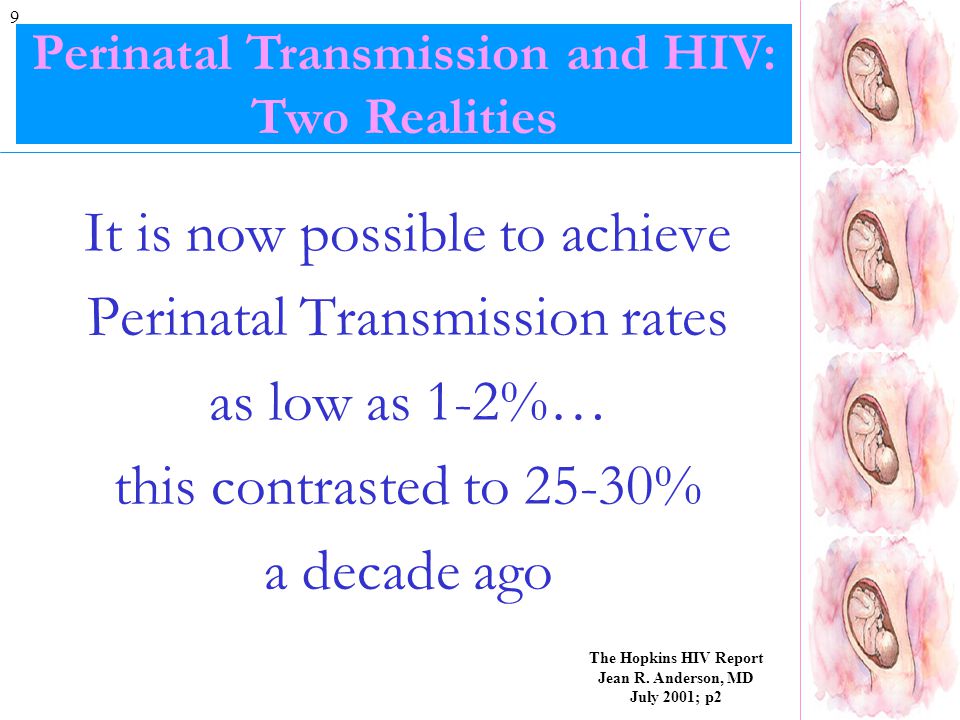 9

Perinatal Transmission and HIV: Two Realities

It is now possible to achieve Perinatal Transmission rates as low as 1-2%… this contrasted to 25-30% a decade ago

The Hopkins HIV Report
Jean R. Anderson, MD
July 2001; p2